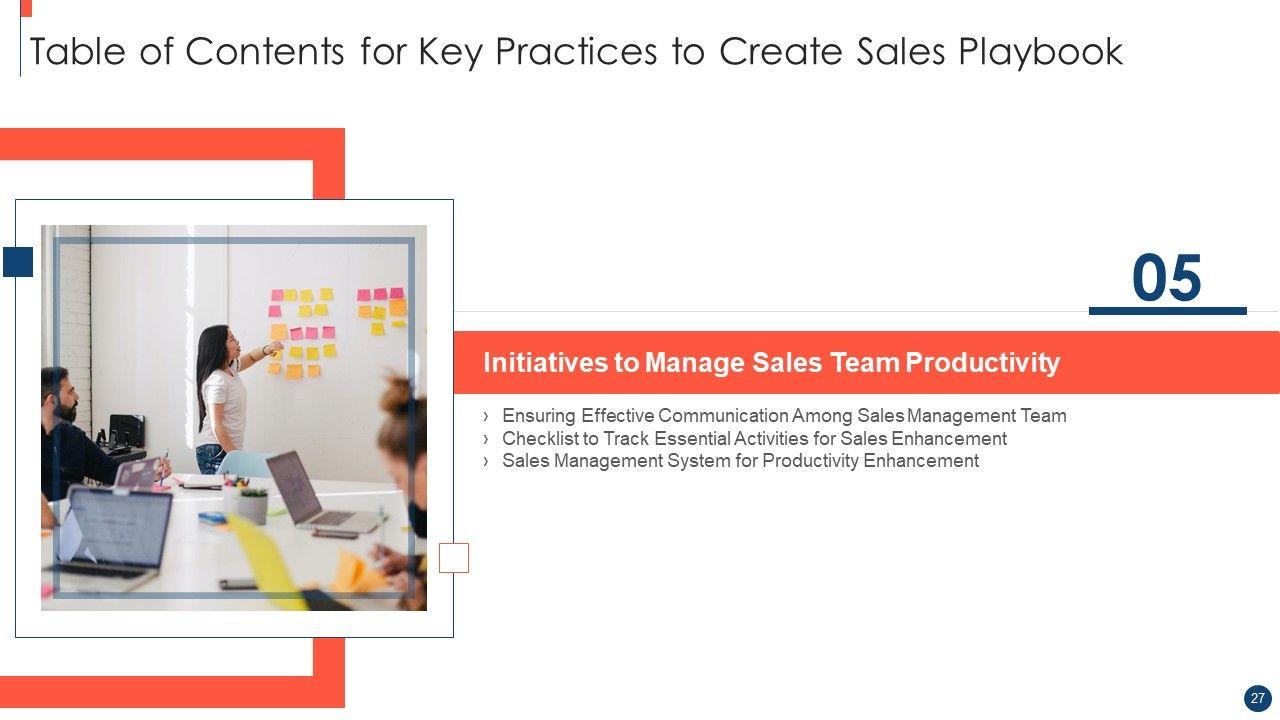 Table of Contents for Key Practices to Create Sales Playbook

05

Initiatives to Manage Sales Team Productivity

› Ensuring Effective Communication Among Sales Management Team
› Checklist to Track Essential Activities for Sales Enhancement
› Sales Management System for Productivity Enhancement

27